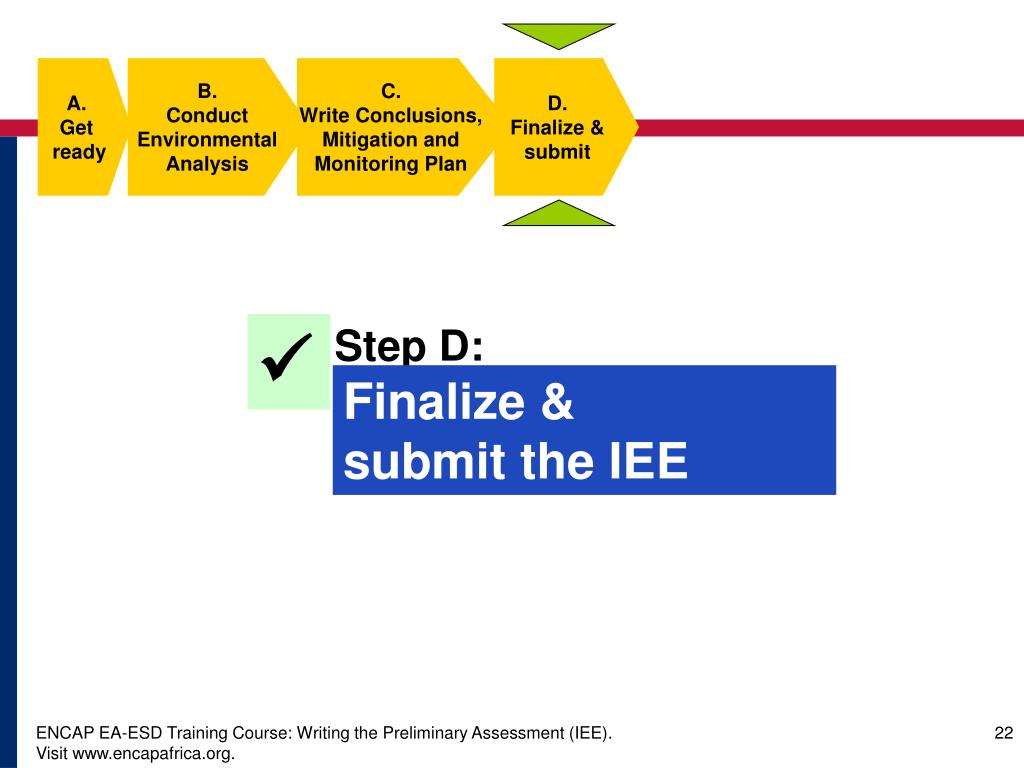 A.
Get ready

B.
Conduct Environmental Analysis

C.
Write Conclusions, Mitigation and Monitoring Plan

D.
Finalize & submit

✓ Step D:

Finalize & submit the IEE

ENCAP EA-ESD Training Course: Writing the Preliminary Assessment (IEE).
Visit www.encapafrica.org.

22